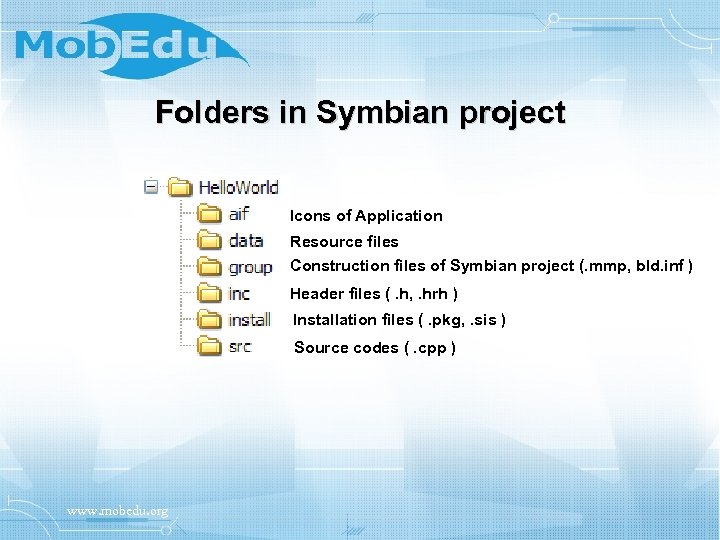 MobEdu

Folders in Symbian project

HelloWorld
aif Icons of Application
data Resource files
group Construction files of Symbian project (.mmp, bld.inf )
inc Header files ( .h, .hrh )
install Installation files ( .pkg, .sis )
src Source codes ( .cpp )

www.mobedu.org